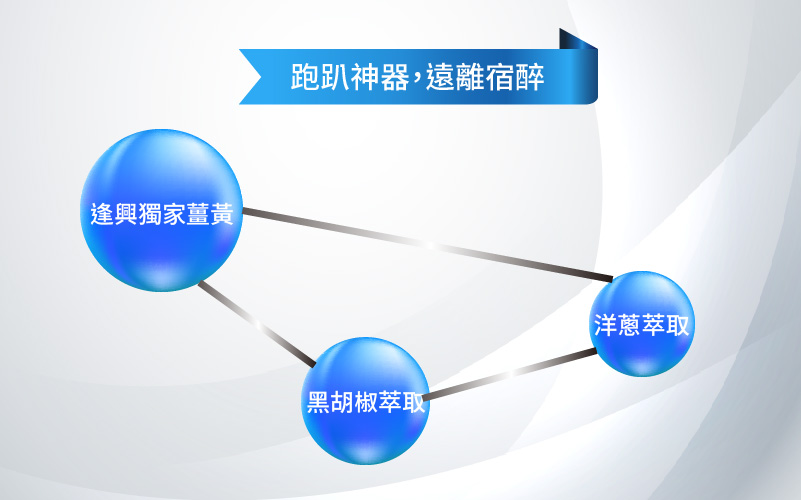 跑趴神器，遠離宿醉

逢興獨家薑黃

洋蔥萃取

黑胡椒萃取